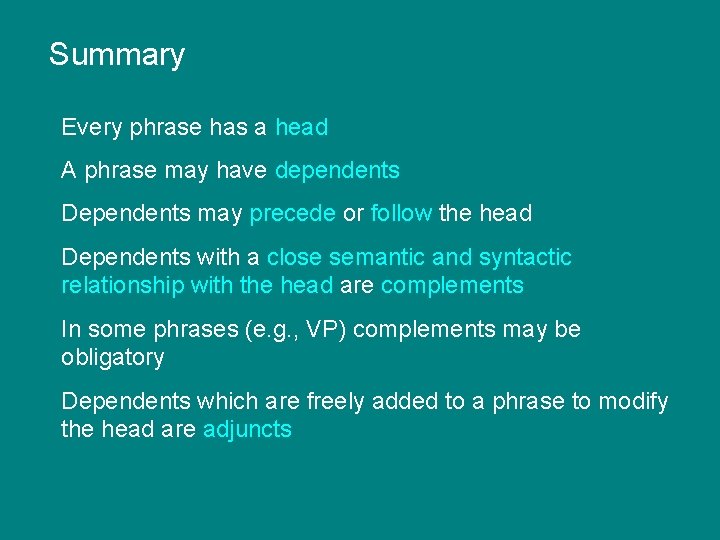 Summary

Every phrase has a head

A phrase may have dependents

Dependents may precede or follow the head

Dependents with a close semantic and syntactic relationship with the head are complements

In some phrases (e.g., VP) complements may be obligatory

Dependents which are freely added to a phrase to modify the head are adjuncts